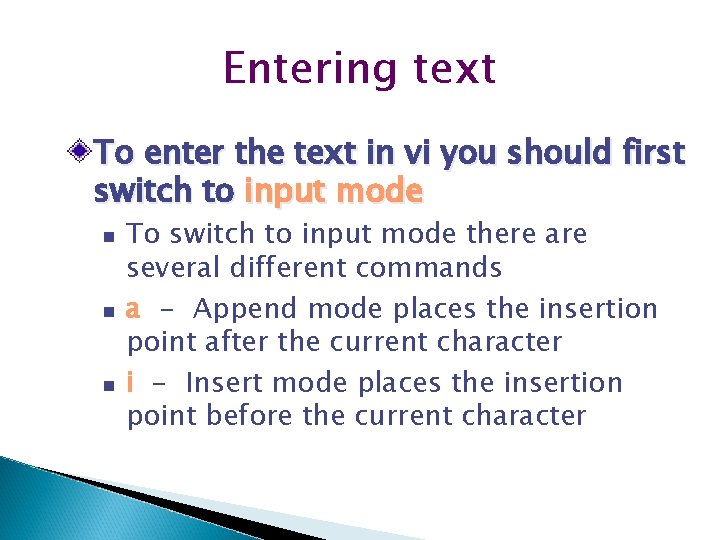 Entering text

To enter the text in vi you should first switch to input mode

To switch to input mode there are several different commands

a - Append mode places the insertion point after the current character

i - Insert mode places the insertion point before the current character